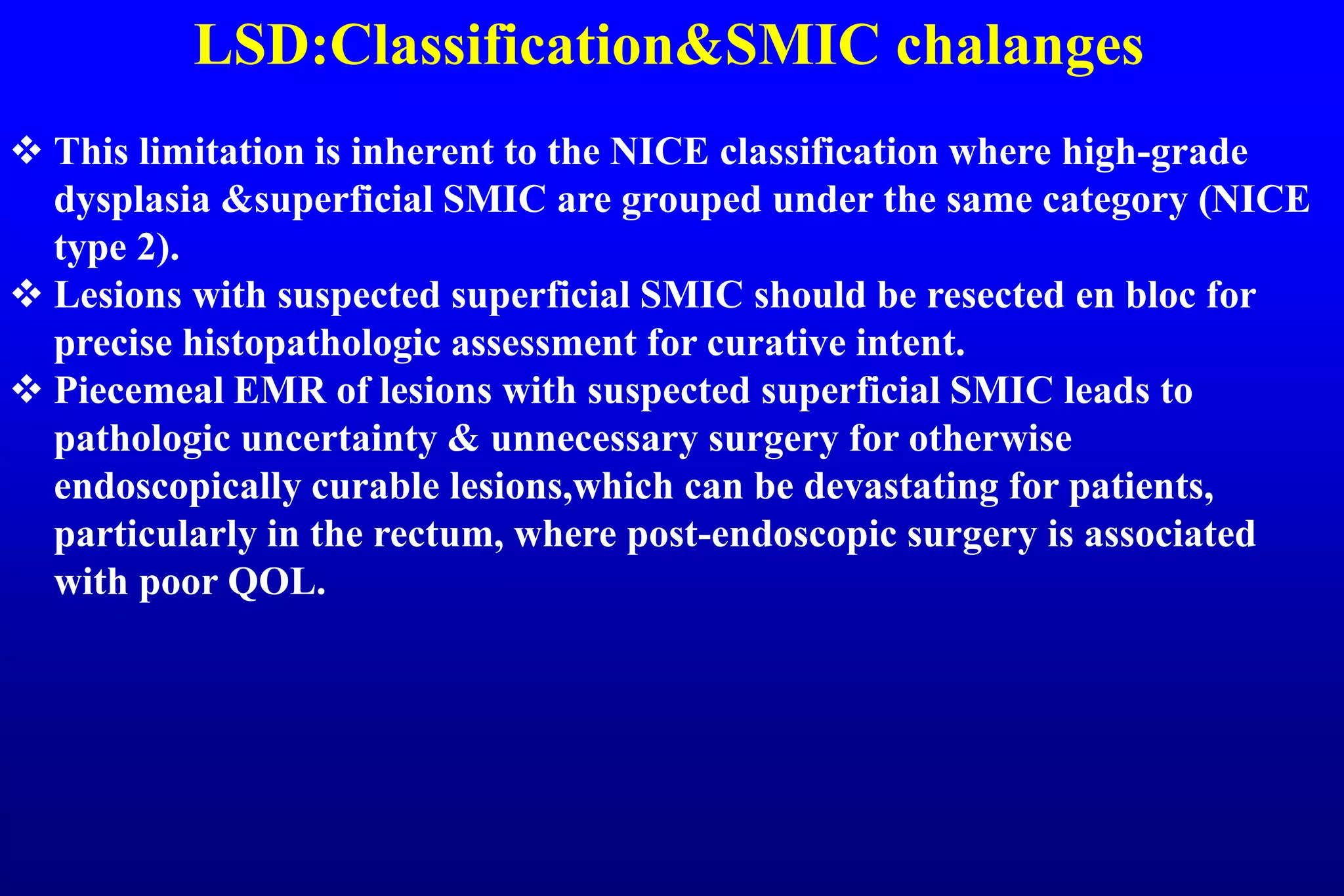 LSD:Classification&SMIC chalanges

❖ This limitation is inherent to the NICE classification where high-grade dysplasia &superficial SMIC are grouped under the same category (NICE type 2).

❖ Lesions with suspected superficial SMIC should be resected en bloc for precise histopathologic assessment for curative intent.

❖ Piecemeal EMR of lesions with suspected superficial SMIC leads to pathologic uncertainty & unnecessary surgery for otherwise endoscopically curable lesions,which can be devastating for patients, particularly in the rectum, where post-endoscopic surgery is associated with poor QOL.